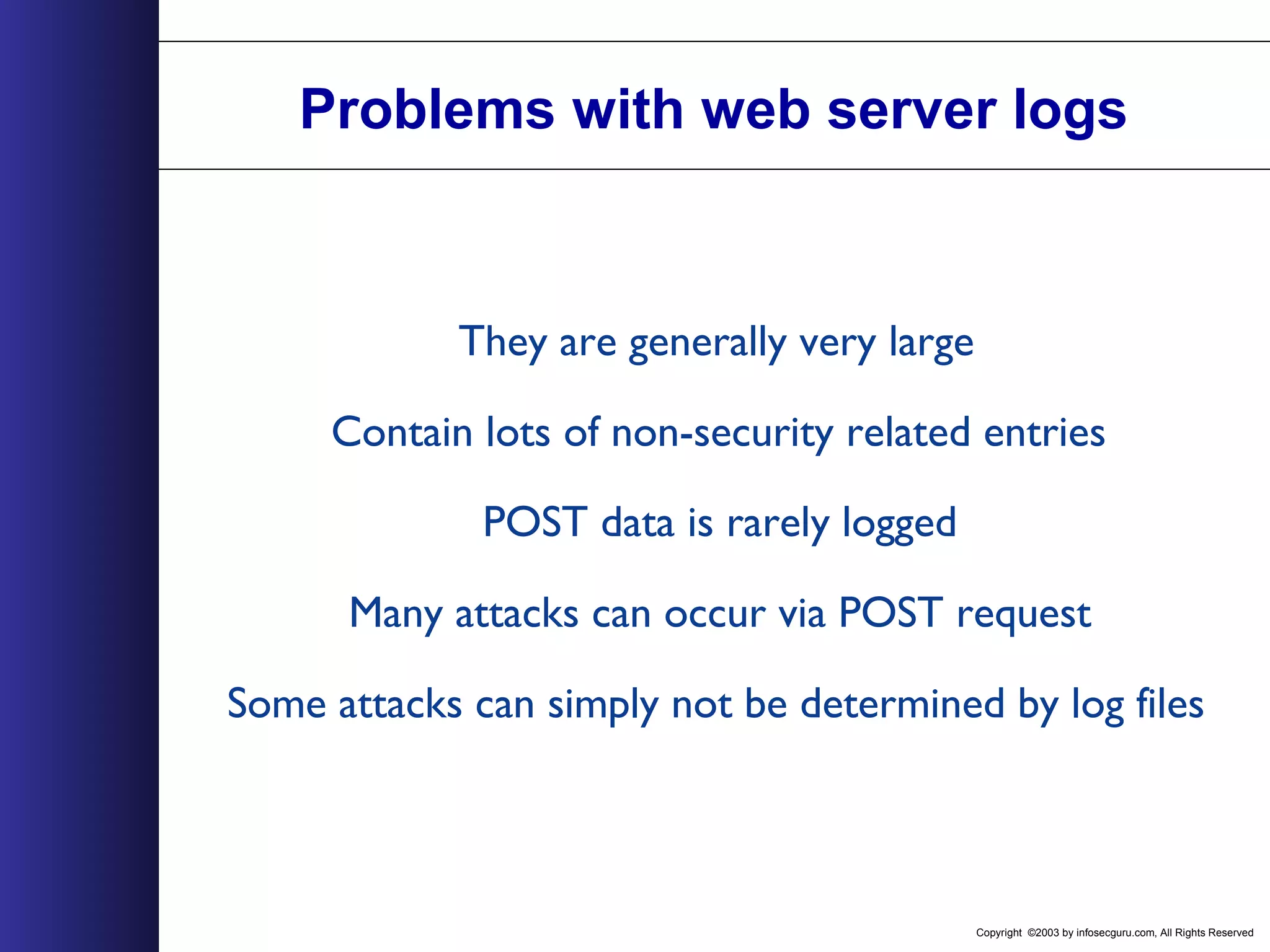 Problems with web server logs

They are generally very large

Contain lots of non-security related entries

POST data is rarely logged

Many attacks can occur via POST request

Some attacks can simply not be determined by log files

Copyright ©2003 by infosecguru.com, All Rights Reserved